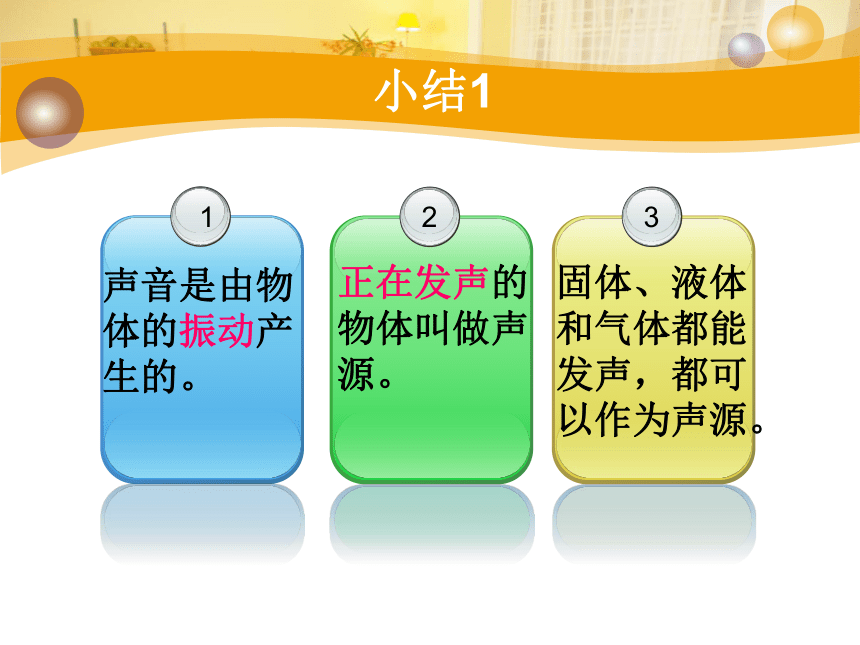 小结1

1

声音是由物体的振动产生的。

2

正在发声的物体叫做声源。

3

固体、液体和气体都能发声，都可以作为声源。